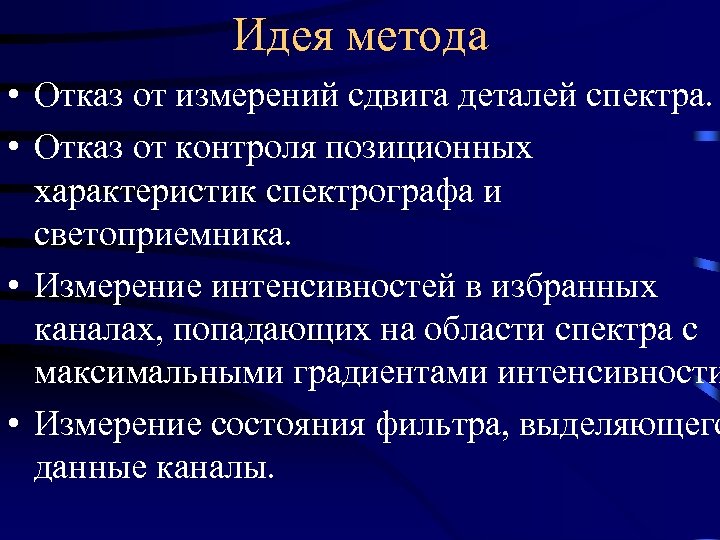 Идея метода

• Отказ от измерений сдвига деталей спектра.

• Отказ от контроля позиционных характеристик спектрографа и светоприемника.

• Измерение интенсивностей в избранных каналах, попадающих на области спектра с максимальными градиентами интенсивности

• Измерение состояния фильтра, выделяющего данные каналы.